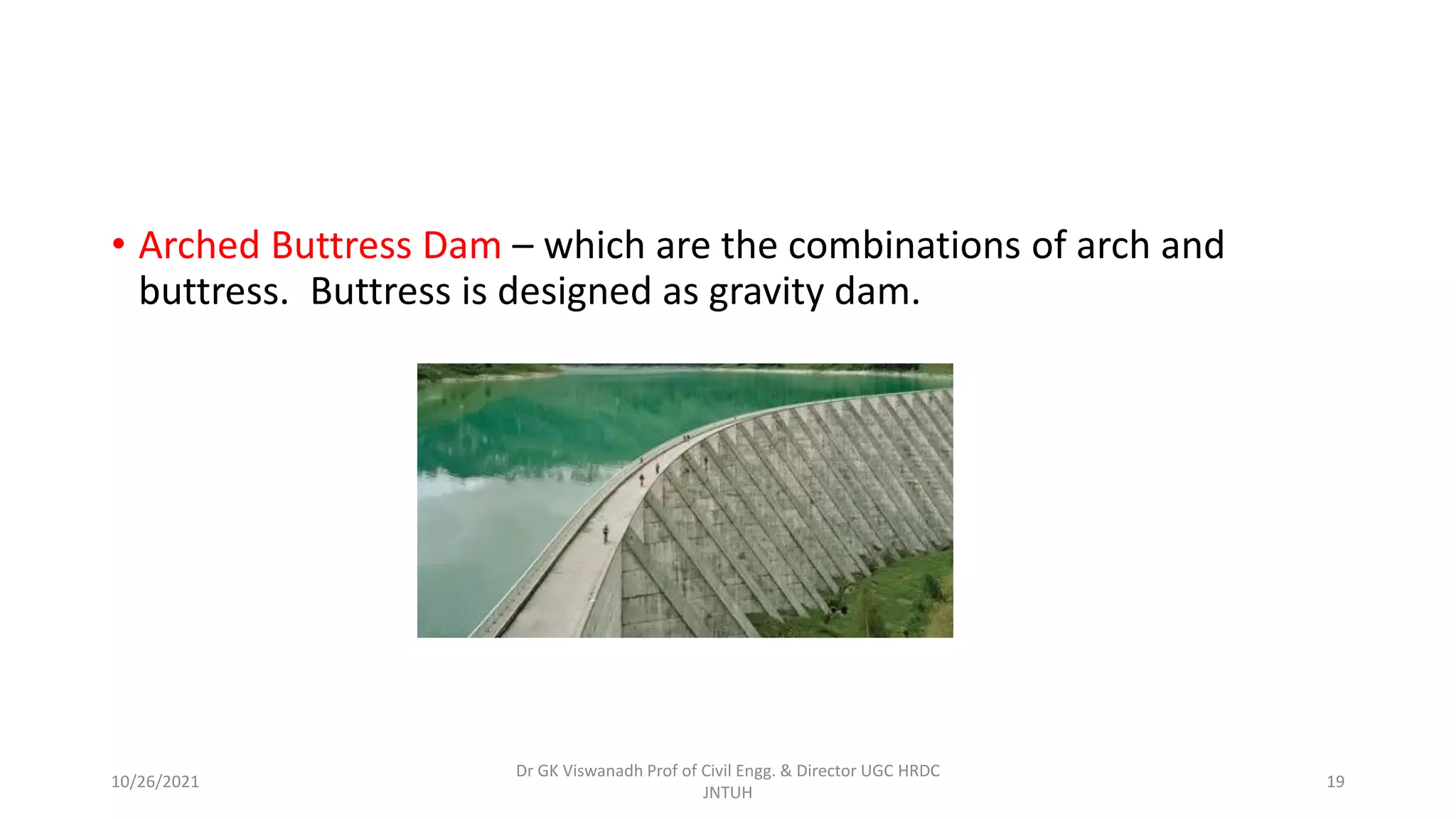 • Arched Buttress Dam – which are the combinations of arch and buttress. Buttress is designed as gravity dam.

10/26/2021

Dr GK Viswanadh Prof of Civil Engg. & Director UGC HRDC JNTUH

19